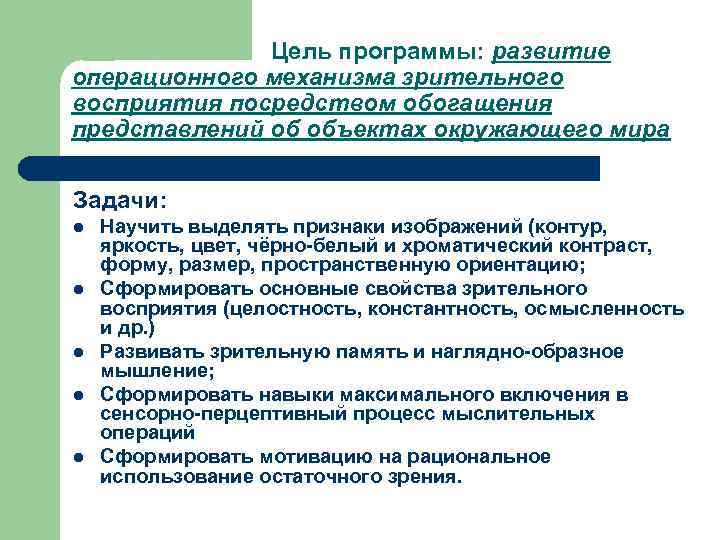 Цель программы: развитие операционного механизма зрительного восприятия посредством обогащения представлений об объектах окружающего мира

Задачи:
- Научить выделять признаки изображений (контур, яркость, цвет, чёрно-белый и хроматический контраст, форму, размер, пространственную ориентацию;
- Сформировать основные свойства зрительного восприятия (целостность, константность, осмысленность и др.)
- Развивать зрительную память и наглядно-образное мышление;
- Сформировать навыки максимального включения в сенсорно-перцептивный процесс мыслительных операций
- Сформировать мотивацию на рациональное использование остаточного зрения.